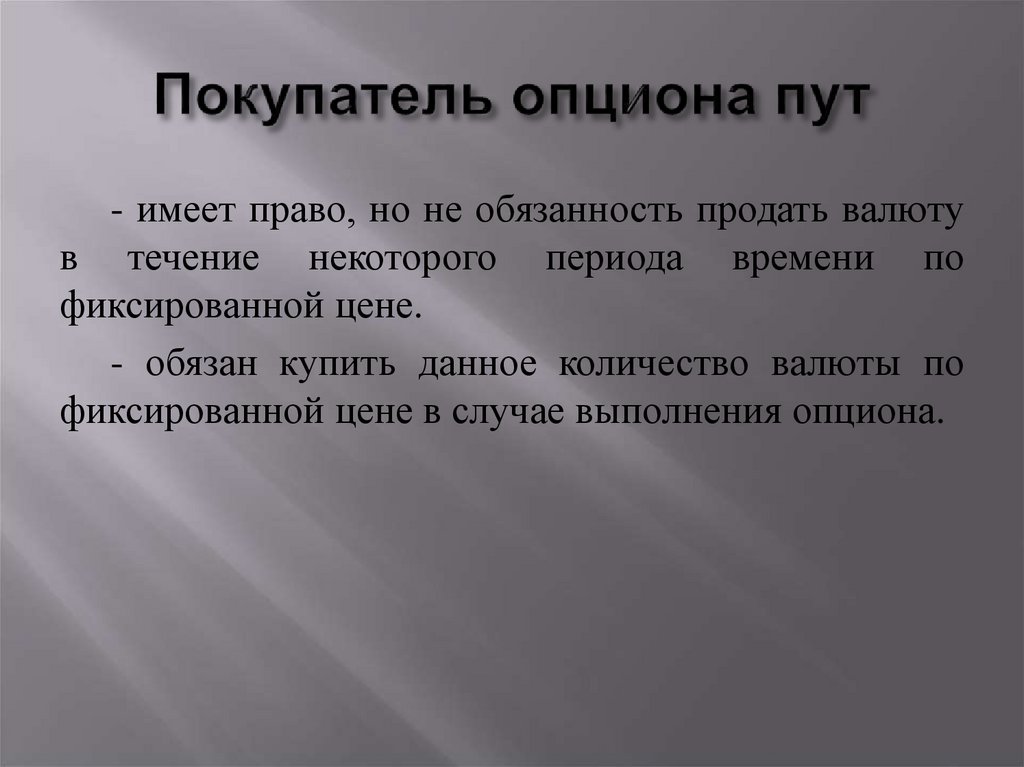 Покупатель опциона пут

- имеет право, но не обязанность продать валюту в течение некоторого периода времени по фиксированной цене.

- обязан купить данное количество валюты по фиксированной цене в случае выполнения опциона.